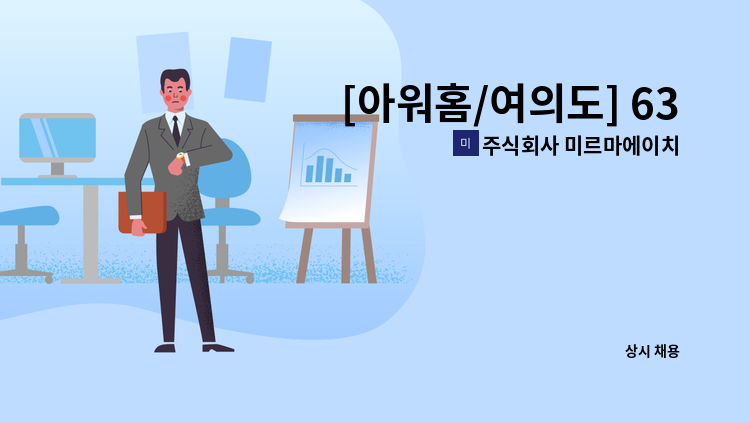 [아워홈/여의도] 63

미 주식회사 미르마에이치

상시 채용